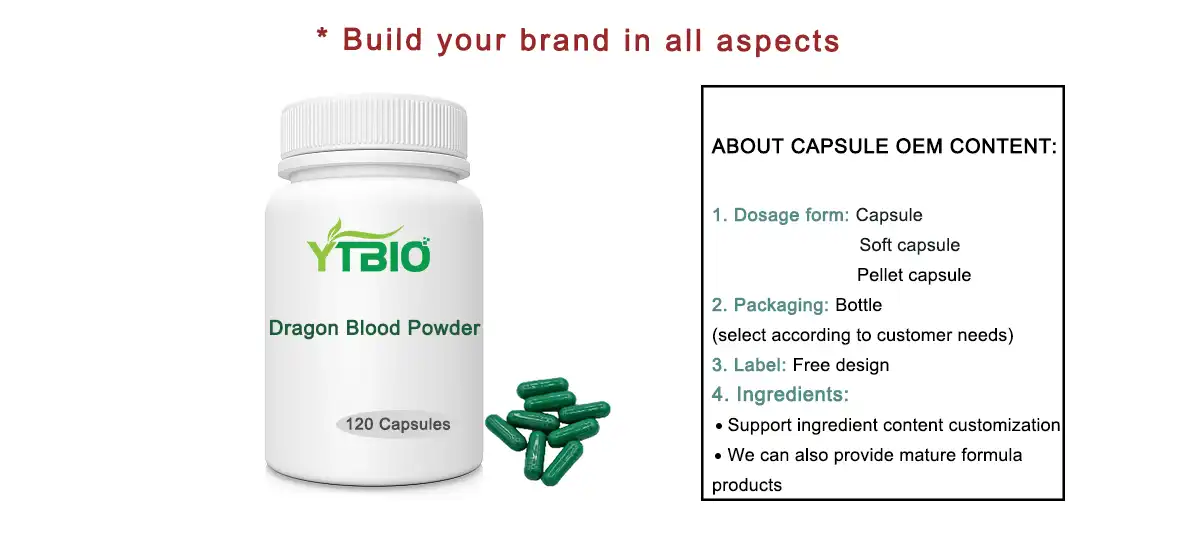 * Build your brand in all aspects

YTBIO

Dragon Blood Powder

120 Capsules

ABOUT CAPSULE OEM CONTENT:

1. Dosage form: Capsule
Soft capsule
Pellet capsule

2. Packaging: Bottle
(select according to customer needs)

3. Label: Free design

4. Ingredients:

• Support ingredient content customization

• We can also provide mature formula products